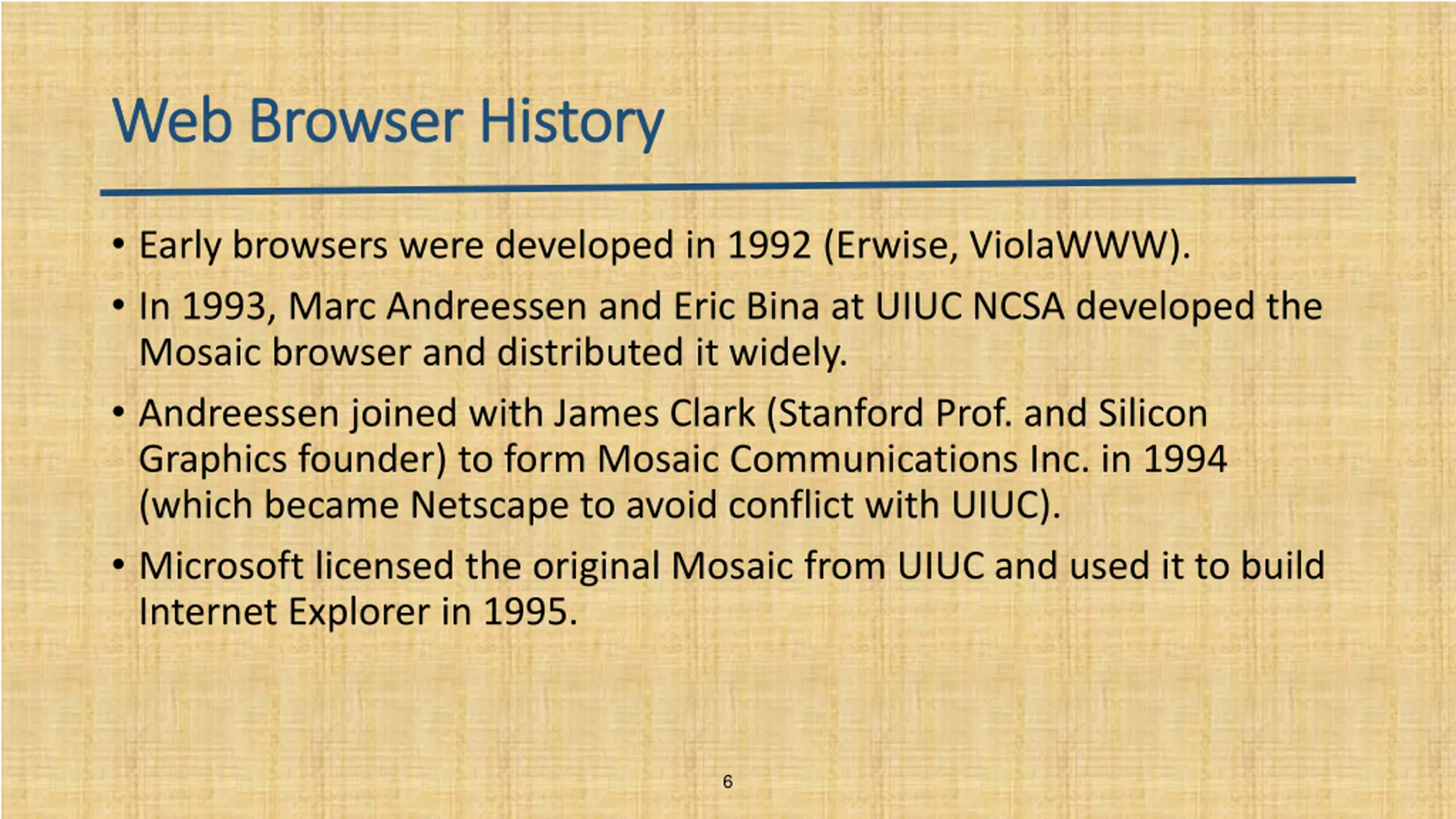 Web Browser History

• Early browsers were developed in 1992 (Erwise, ViolaWWW).

• In 1993, Marc Andreessen and Eric Bina at UIUC NCSA developed the Mosaic browser and distributed it widely.

• Andreessen joined with James Clark (Stanford Prof. and Silicon Graphics founder) to form Mosaic Communications Inc. in 1994 (which became Netscape to avoid conflict with UIUC).

• Microsoft licensed the original Mosaic from UIUC and used it to build Internet Explorer in 1995.

6